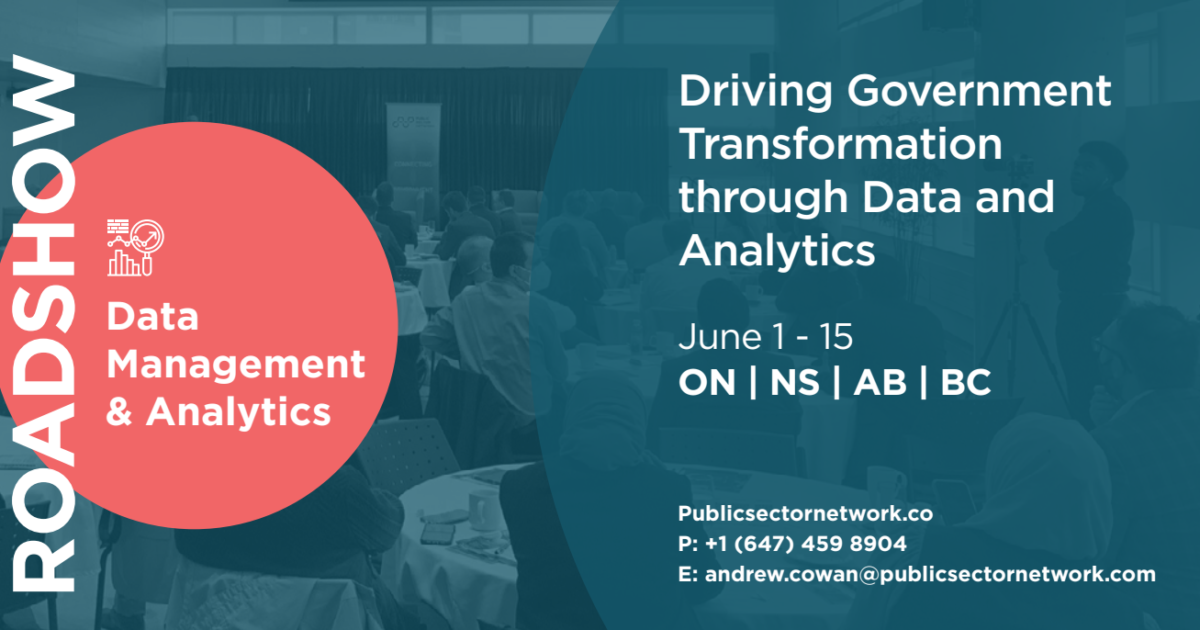 ROADSHOW

Data Management & Analytics

Driving Government Transformation through Data and Analytics

June 1 - 15
ON | NS | AB | BC

Publicsectornetwork.co
P: +1 (647) 459 8904
E: andrew.cowan@publicsectornetwork.com